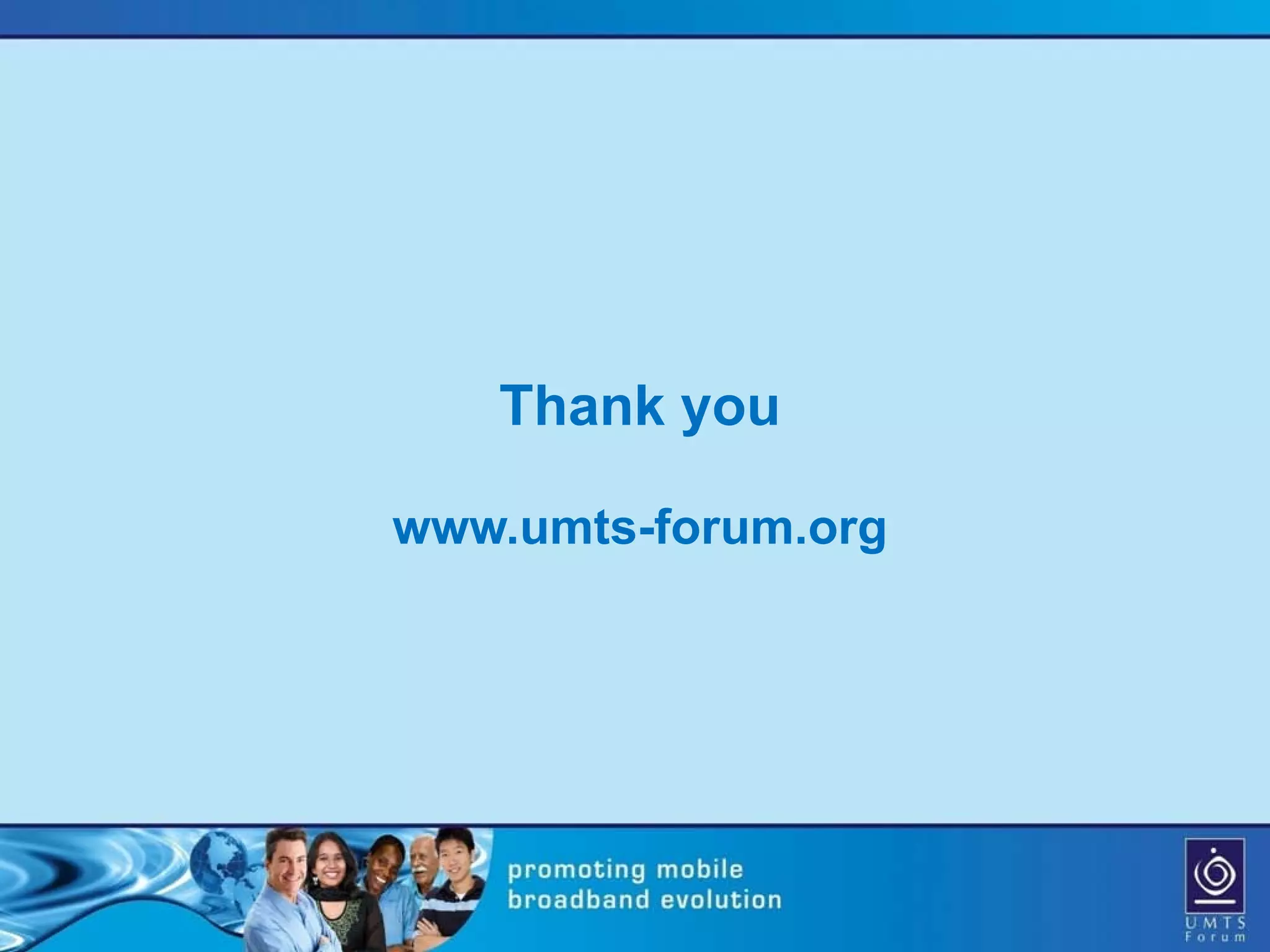 Thank you

www.umts-forum.org

promoting mobile broadband evolution

UMTS Forum